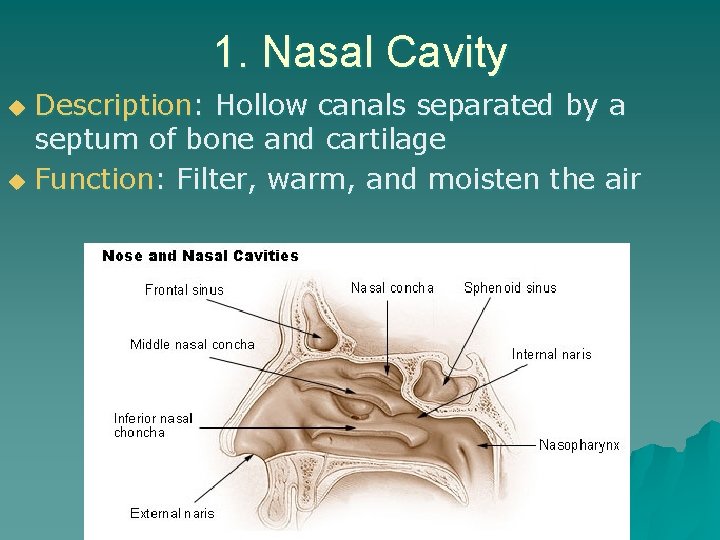 1. Nasal Cavity

Description: Hollow canals separated by a septum of bone and cartilage

Function: Filter, warm, and moisten the air

Nose and Nasal Cavities

Frontal sinus

Nasal concha

Sphenoid sinus

Middle nasal concha

Internal naris

Inferior nasal choncha

Nasopharynx

External naris